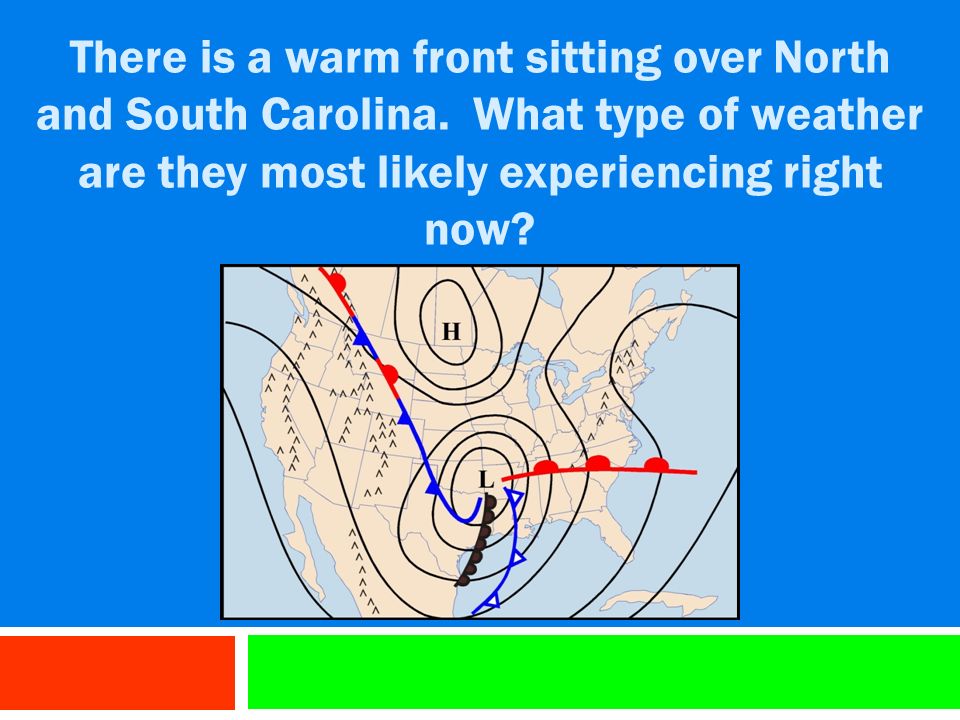 There is a warm front sitting over North and South Carolina. What type of weather are they most likely experiencing right now?

H

L